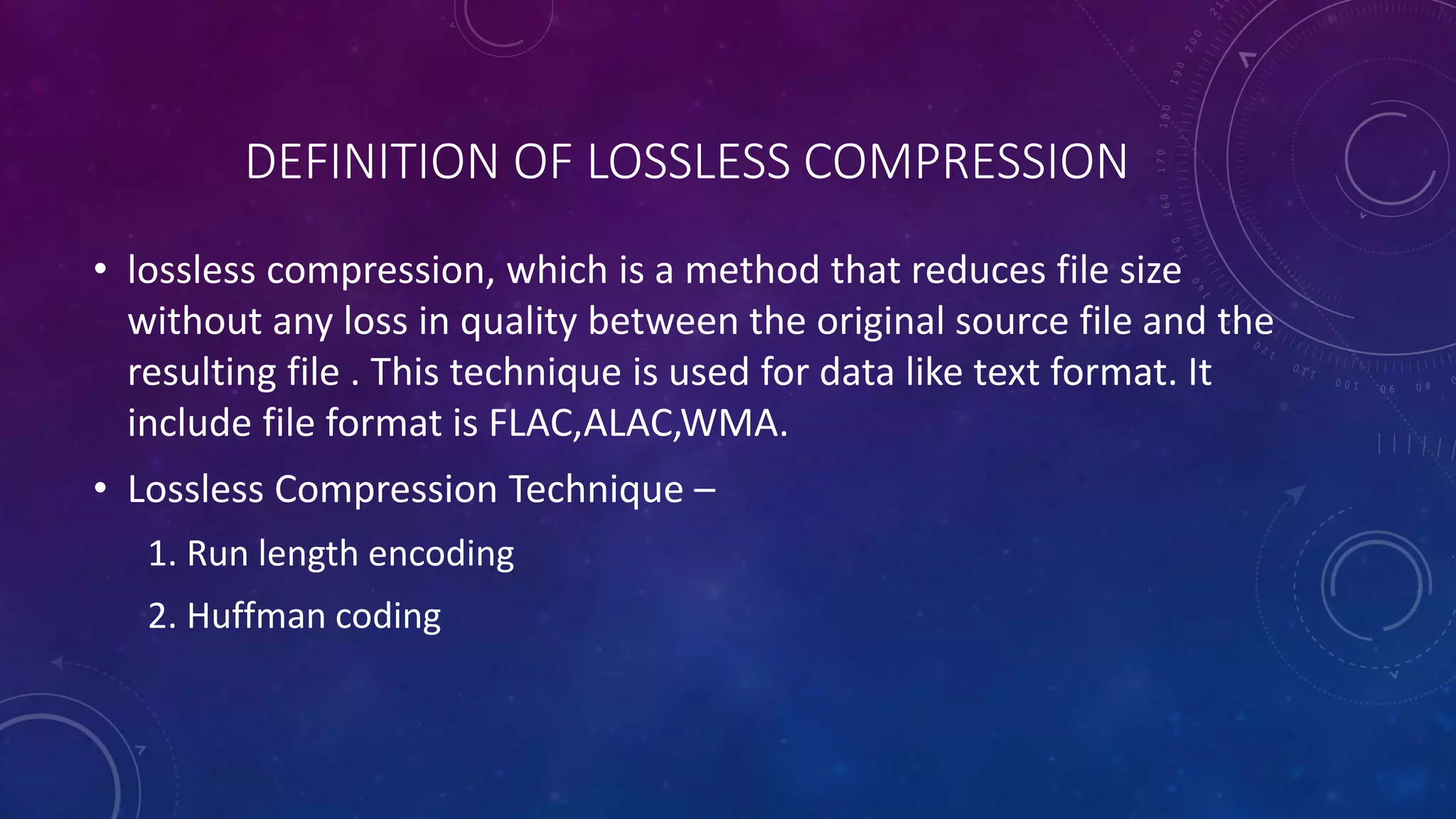 DEFINITION OF LOSSLESS COMPRESSION

• lossless compression, which is a method that reduces file size without any loss in quality between the original source file and the resulting file . This technique is used for data like text format. It include file format is FLAC,ALAC,WMA.

• Lossless Compression Technique –

1. Run length encoding

2. Huffman coding